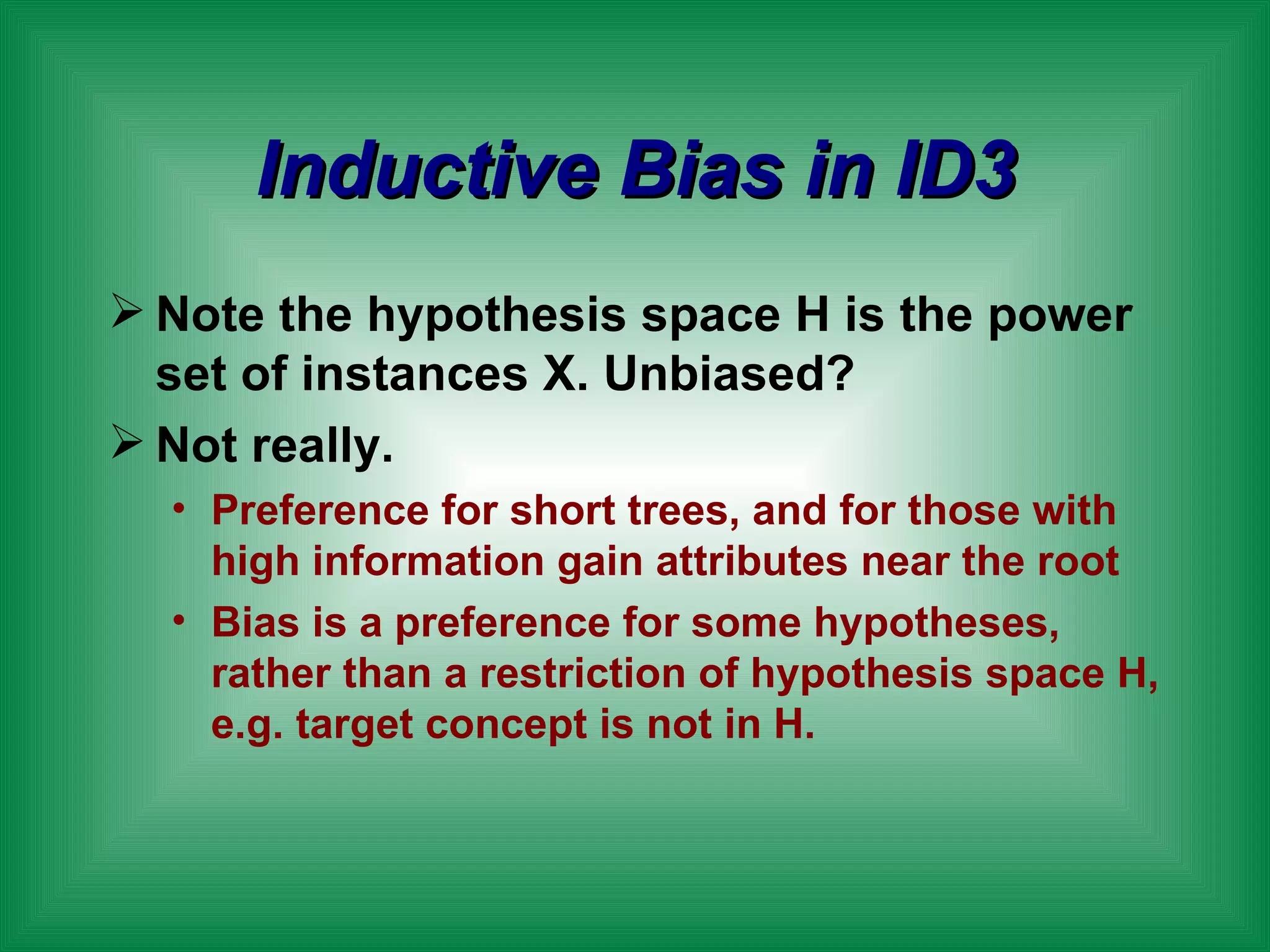 Inductive Bias in ID3

➢ Note the hypothesis space H is the power set of instances X. Unbiased?

➢ Not really.

• Preference for short trees, and for those with high information gain attributes near the root

• Bias is a preference for some hypotheses, rather than a restriction of hypothesis space H, e.g. target concept is not in H.